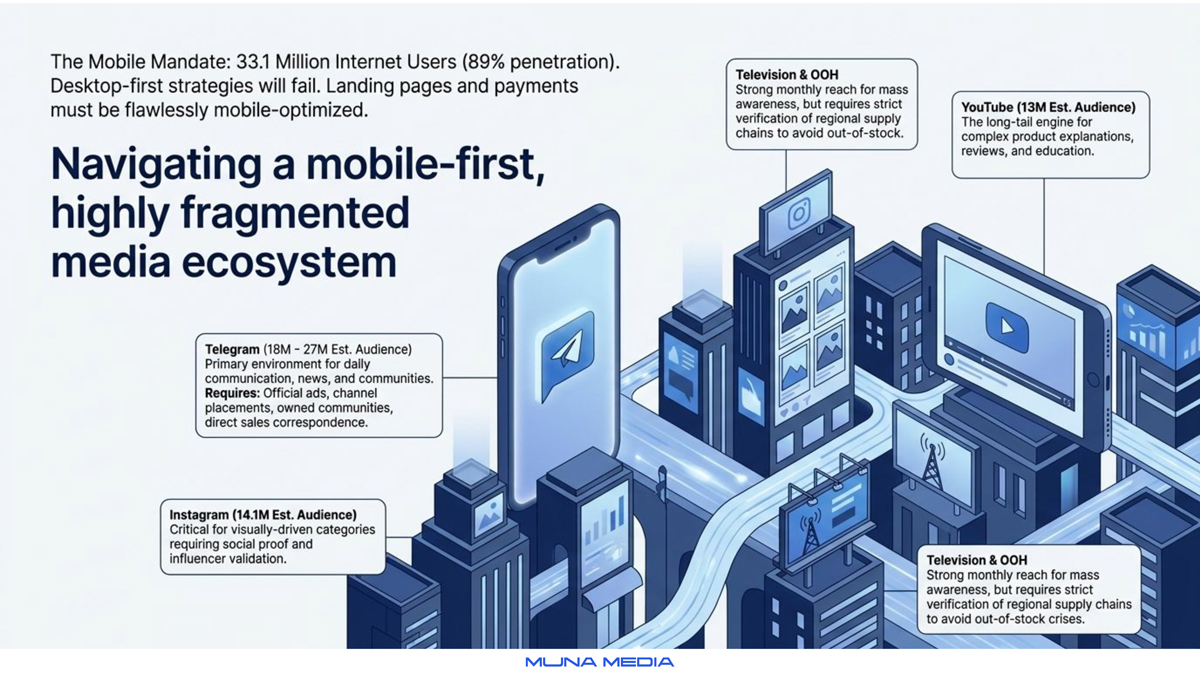 The Mobile Mandate: 33.1 Million Internet Users (89% penetration). Desktop-first strategies will fail. Landing pages and payments must be flawlessly mobile-optimized.

Navigating a mobile-first, highly fragmented media ecosystem

Television & OOH
Strong monthly reach for mass awareness, but requires strict verification of regional supply chains to avoid out-of-stock.

YouTube (13M Est. Audience)
The long-tail engine for complex product explanations, reviews, and education.

Telegram (18M - 27M Est. Audience)
Primary environment for daily communication, news, and communities.
Requires: Official ads, channel placements, owned communities, direct sales correspondence.

Instagram (14.1M Est. Audience)
Critical for visually-driven categories requiring social proof and influencer validation.

Television & OOH
Strong monthly reach for mass awareness, but requires strict verification of regional supply chains to avoid out-of-stock crises.

MUNA MEDIA